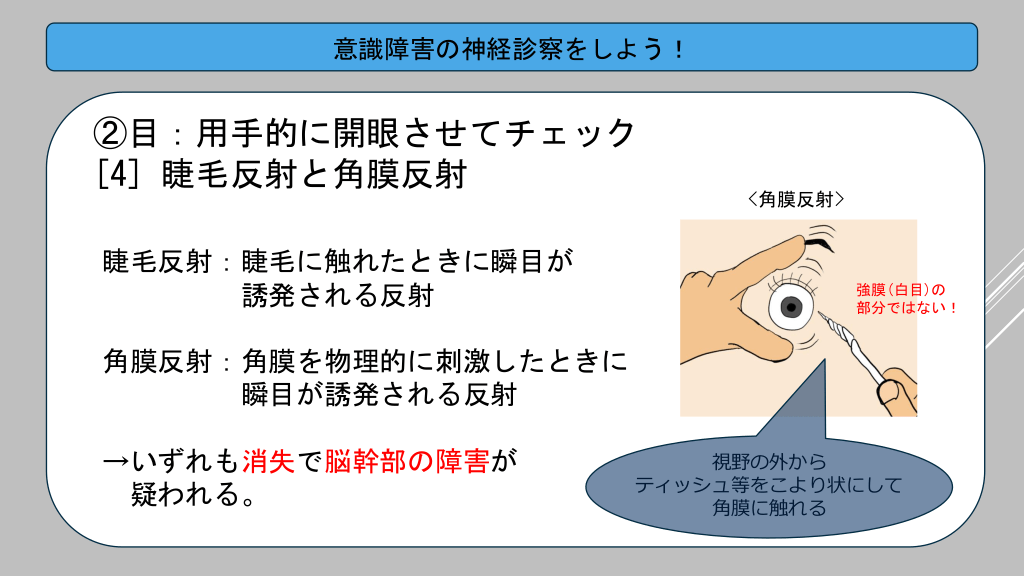 意識障害の神経診察をしよう！

②目：用手的に開眼させてチェック
[4] 睫毛反射と角膜反射

睫毛反射：睫毛に触れたときに瞬目が誘発される反射

角膜反射：角膜を物理的に刺激したときに瞬目が誘発される反射

→いずれも消失で脳幹部の障害が疑われる。

〈角膜反射〉

強膜（白目）の部分ではない！

視野の外から
ティッシュ等をこより状にして
角膜に触れる